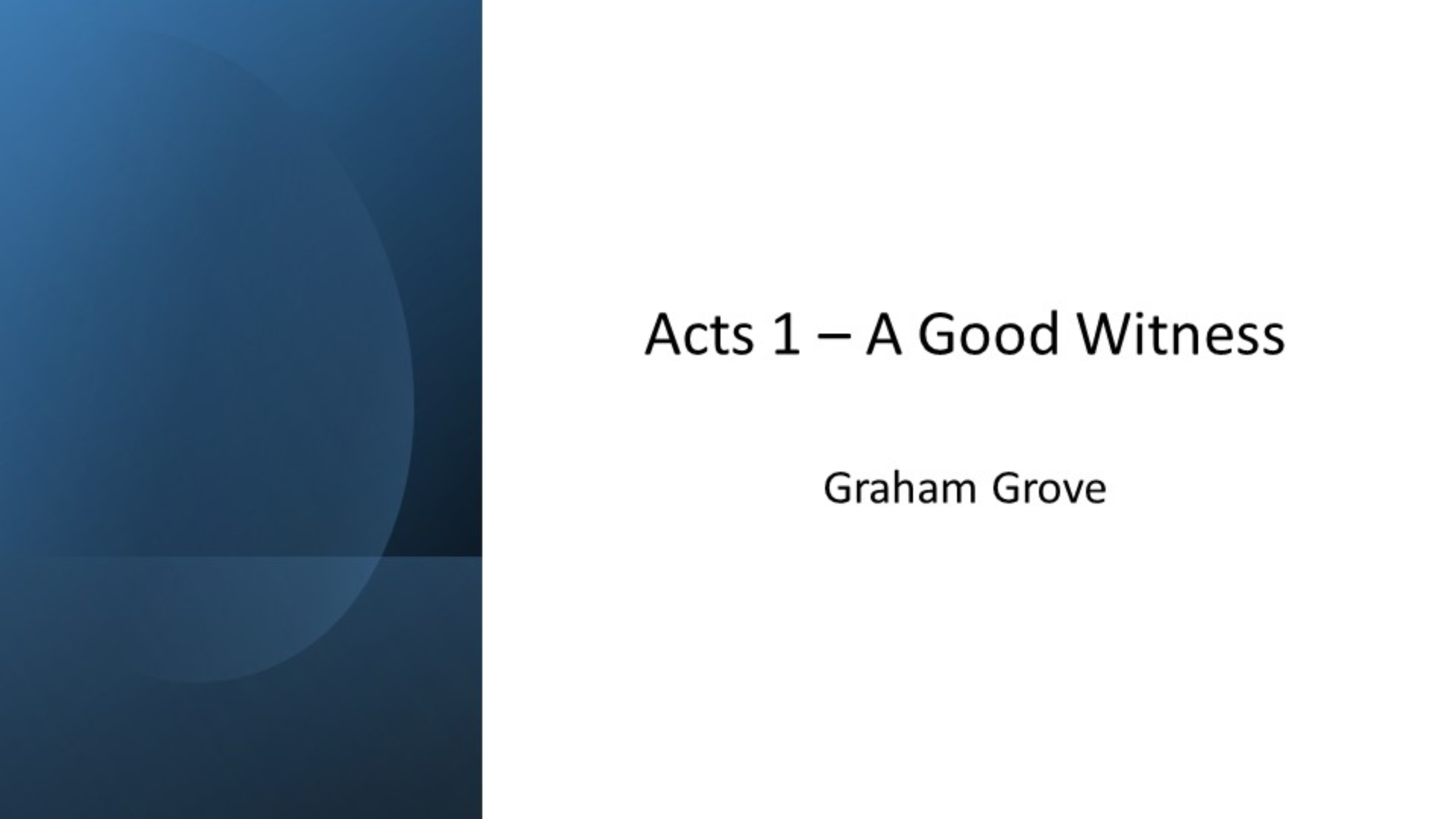 Acts 1 – A Good Witness

Graham Grove